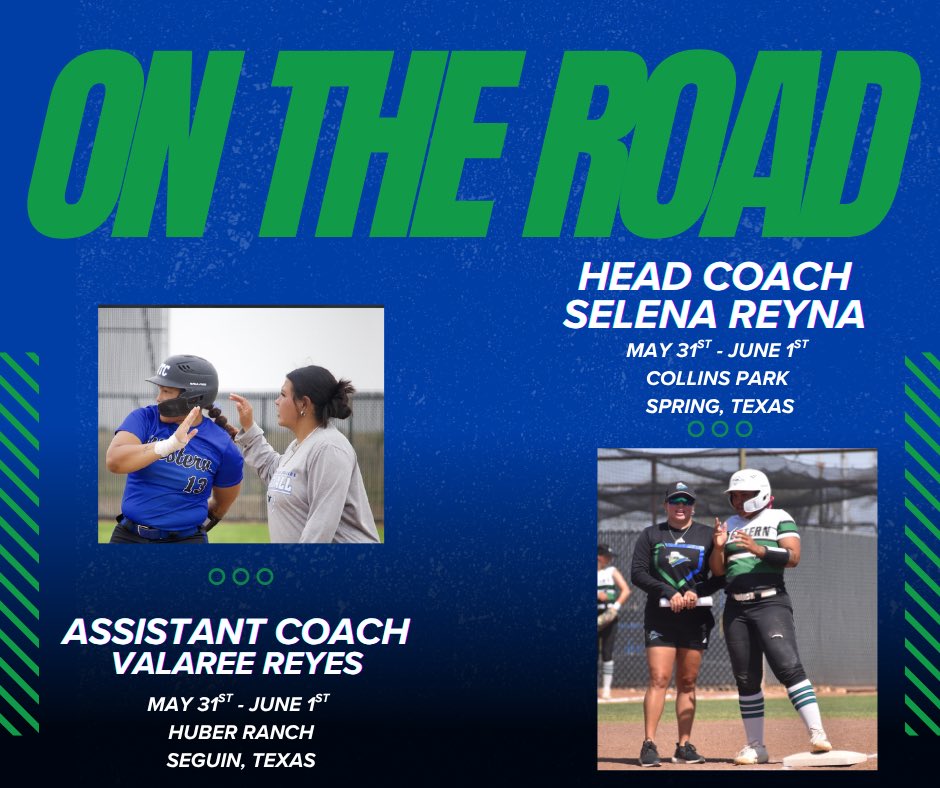 ON THE ROAD

HEAD COACH
SELENA REYNA

MAY 31$^{ST}$ - JUNE 1$^{ST}$
COLLINS PARK
SPRING, TEXAS

ASSISTANT COACH
VALAREE REYES

MAY 31$^{ST}$ - JUNE 1$^{ST}$
HUBER RANCH
SEGUIN, TEXAS